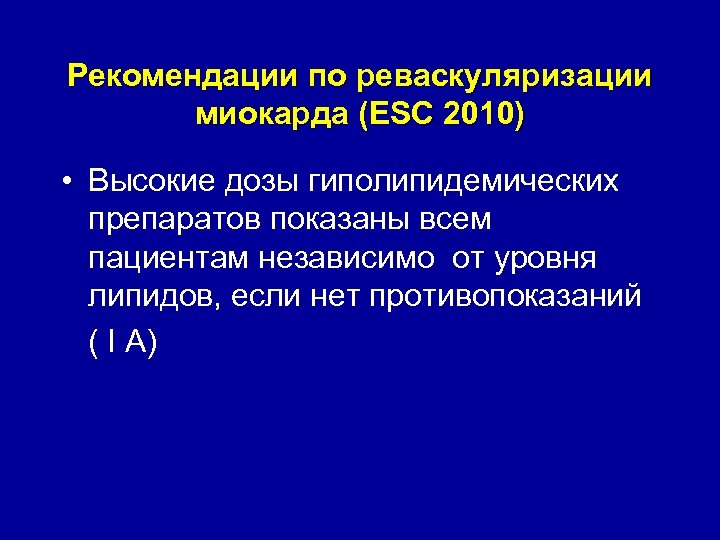 Рекомендации по реваскуляризации миокарда (ESC 2010)

• Высокие дозы гиполипидемических препаратов показаны всем пациентам независимо от уровня липидов, если нет противопоказаний ( I A)